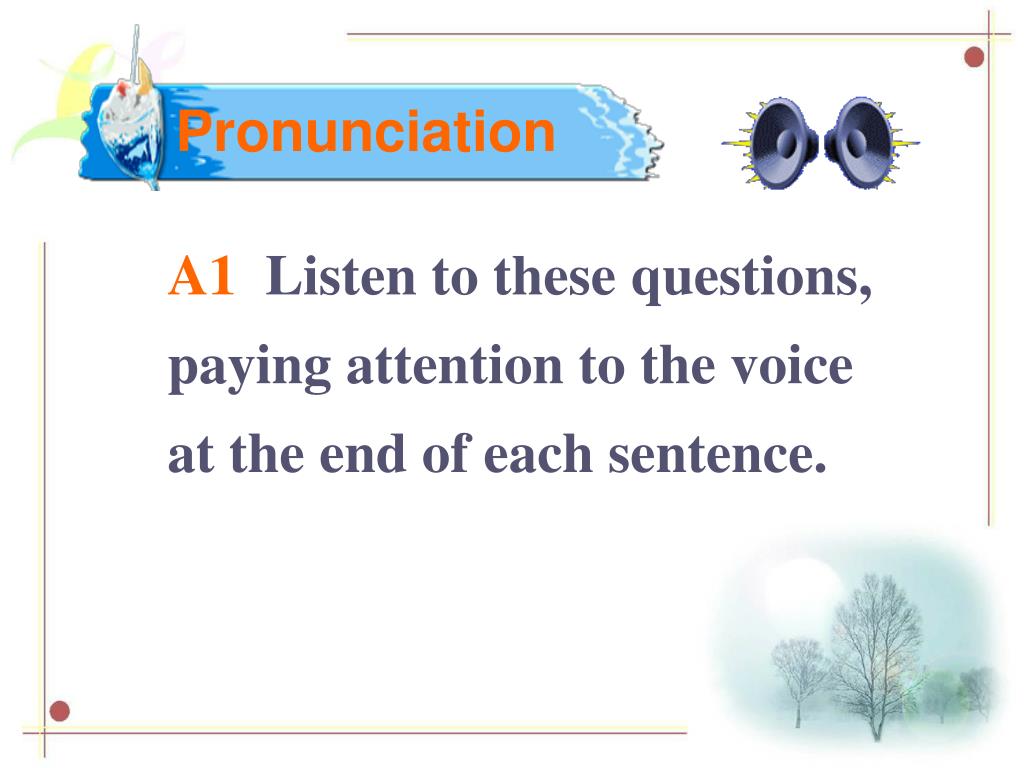 Pronunciation

A1 Listen to these questions, paying attention to the voice at the end of each sentence.